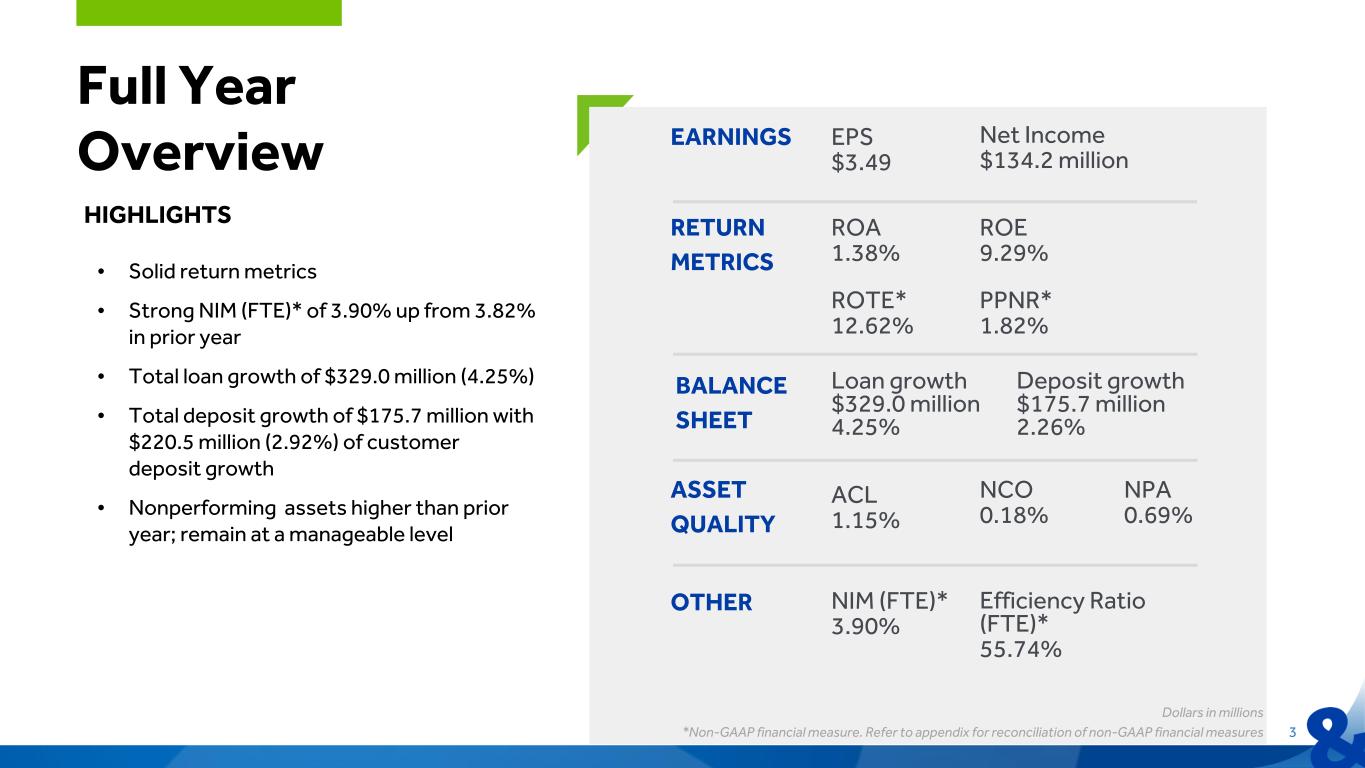 Full Year Overview

HIGHLIGHTS

• Solid return metrics

• Strong NIM (FTE)* of 3.90% up from 3.82% in prior year

• Total loan growth of $329.0 million (4.25%)

• Total deposit growth of $175.7 million with $220.5 million (2.92%) of customer deposit growth

• Nonperforming assets higher than prior year; remain at a manageable level

EARNINGS
EPS
$3.49
Net Income
$134.2 million

RETURN METRICS
ROA
1.38%
ROE
9.29%
ROTE*
12.62%
PPNR*
1.82%

BALANCE SHEET
Loan growth
$329.0 million
4.25%
Deposit growth
$175.7 million
2.26%

ASSET QUALITY
ACL
1.15%
NCO
0.18%
NPA
0.69%

OTHER
NIM (FTE)*
3.90%
Efficiency Ratio (FTE)*
55.74%

Dollars in millions

*Non-GAAP financial measure. Refer to appendix for reconciliation of non-GAAP financial measures

3